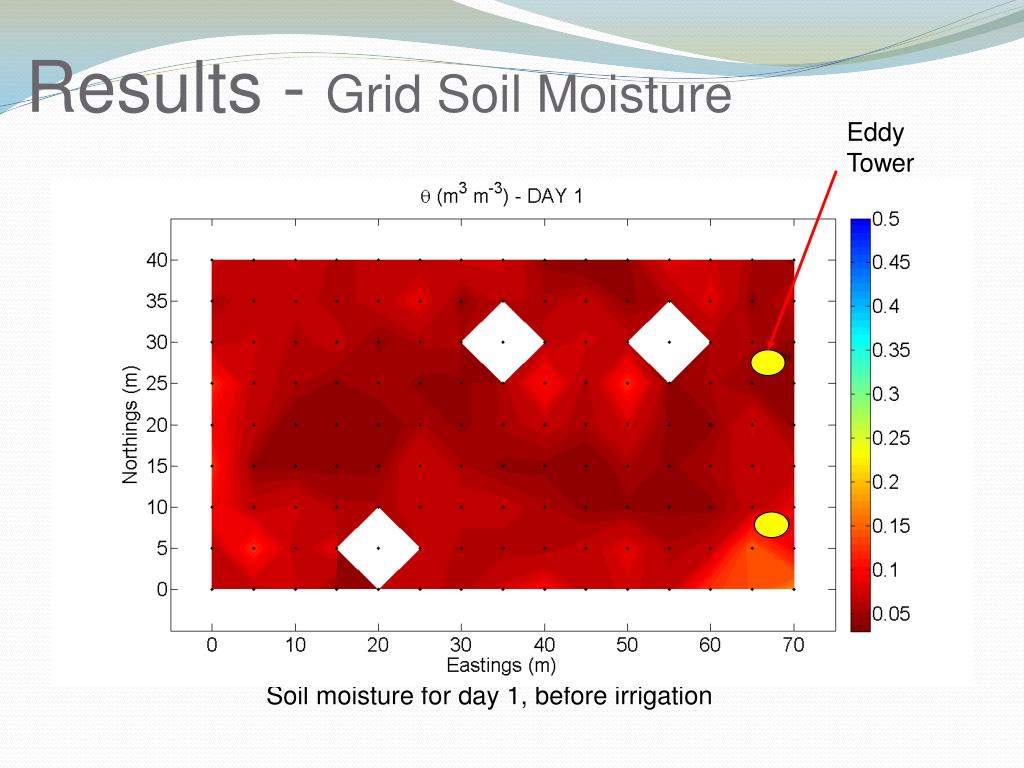 Results - Grid Soil Moisture

Eddy Tower

$\theta$ ($m^3$ $m^{-3}$) - DAY 1

Northings (m)

40
35
30
25
20
15
10
5
0

0 10 20 30 40 50 60 70

Eastings (m)

0.5
0.45
0.4
0.35
0.3
0.25
0.2
0.15
0.1
0.05

Soil moisture for day 1, before irrigation